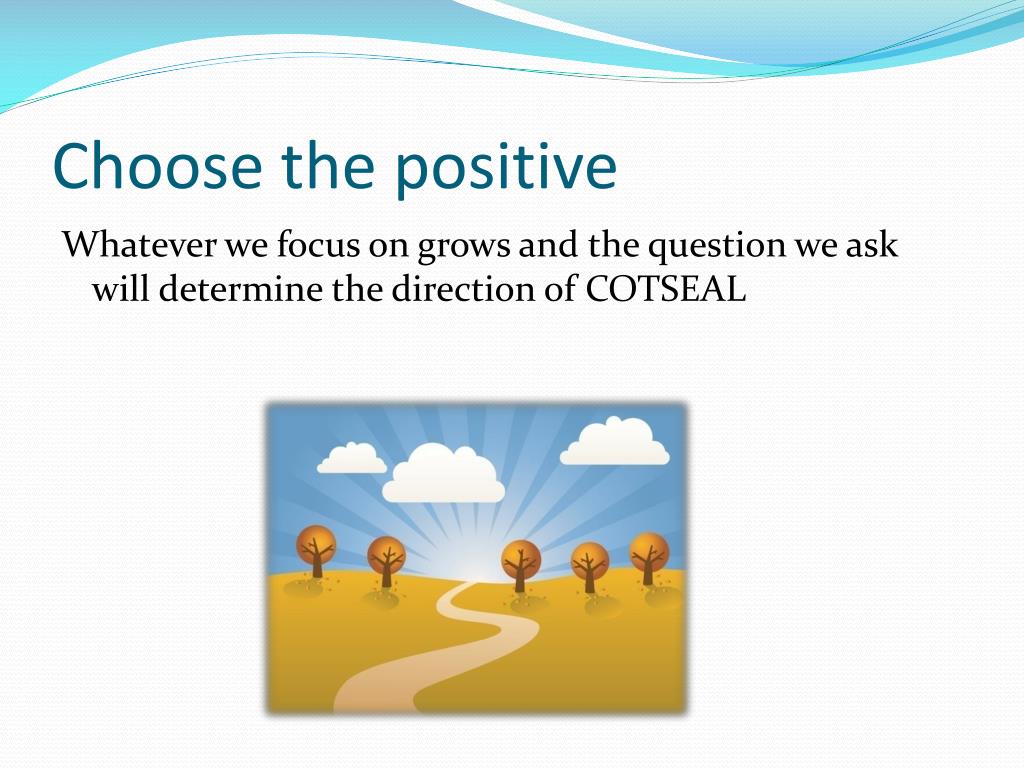 Choose the positive

Whatever we focus on grows and the question we ask will determine the direction of COTSEAL